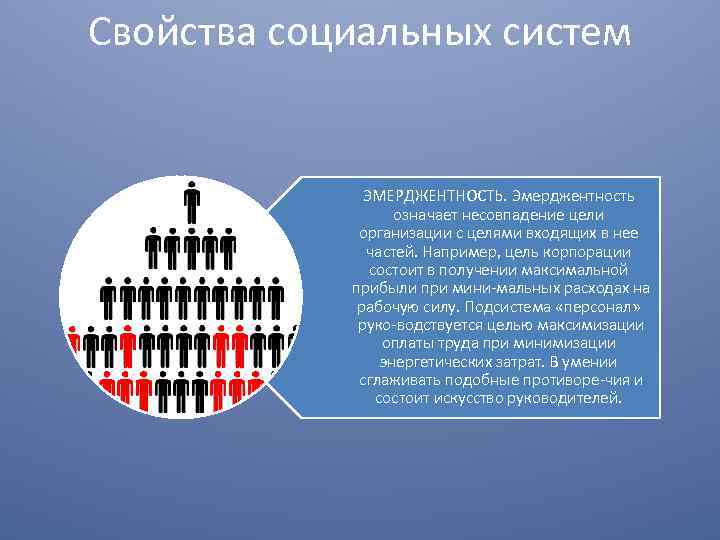 Свойства социальных систем

ЭМЕРДЖЕНТНОСТЬ. Эмерджентность означает несовпадение цели организации с целями входящих в нее частей. Например, цель корпорации состоит в получении максимальной прибыли при мини-мальных расходах на рабочую силу. Подсистема «персонал» руко-водствуется целью максимизации оплаты труда при минимизации энергетических затрат. В умении сглаживать подобные противоре-чия и состоит искусство руководителей.